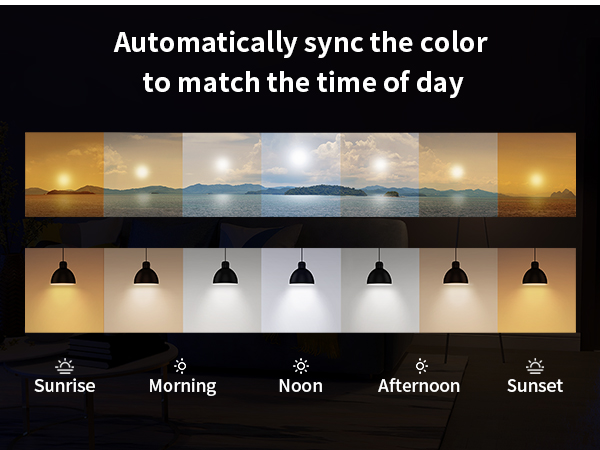 Automatically sync the color to match the time of day

Sunrise

Morning

Noon

Afternoon

Sunset